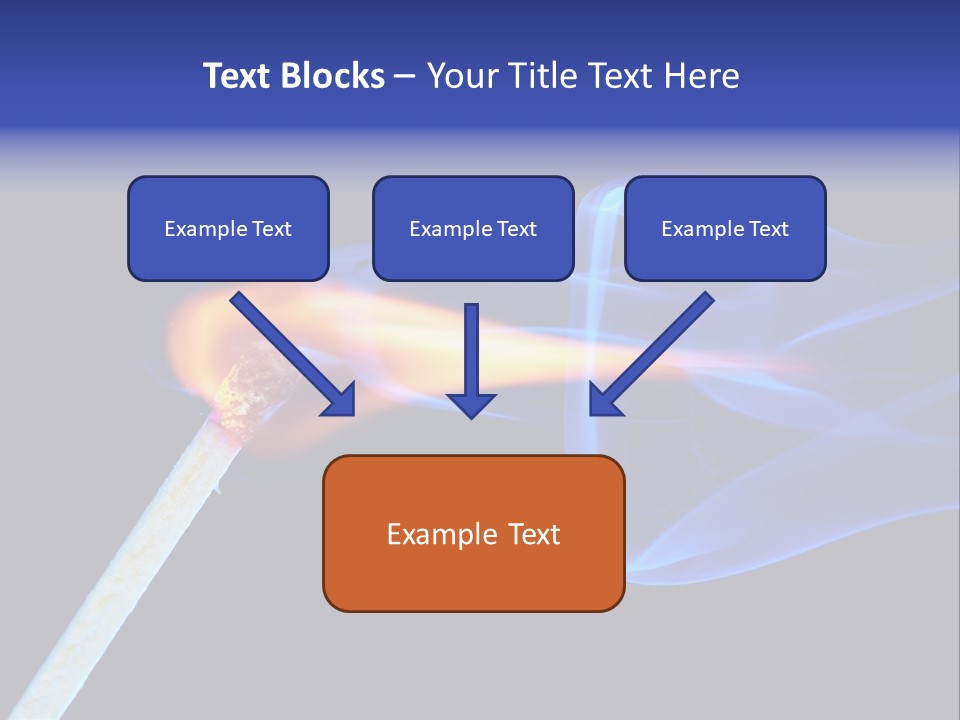 Text Blocks – Your Title Text Here

Example Text

Example Text

Example Text

Example Text